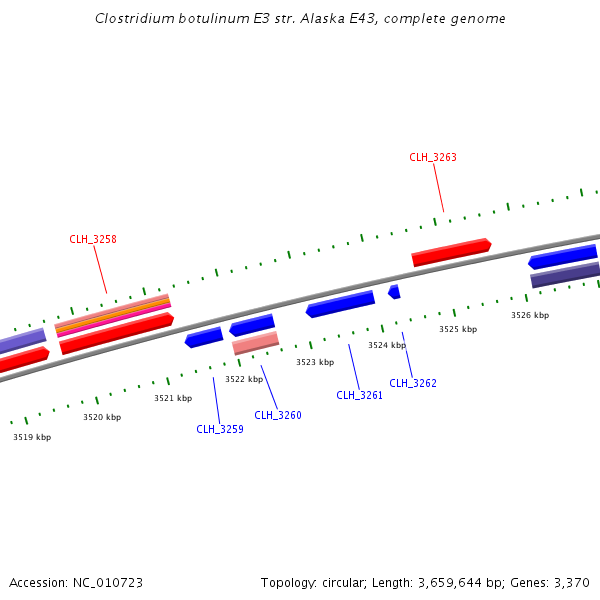 Clostridium botulinum E3 str. Alaska E43, complete genome

CLH_3263

CLH_3258

3526 kbp

3525 kbp

3524 kbp

3523 kbp

3522 kbp

3521 kbp

3520 kbp

3519 kbp

CLH_3262

CLH_3261

CLH_3260

CLH_3259

Accession: NC_010723

Topology: circular; Length: 3,659,644 bp; Genes: 3,370